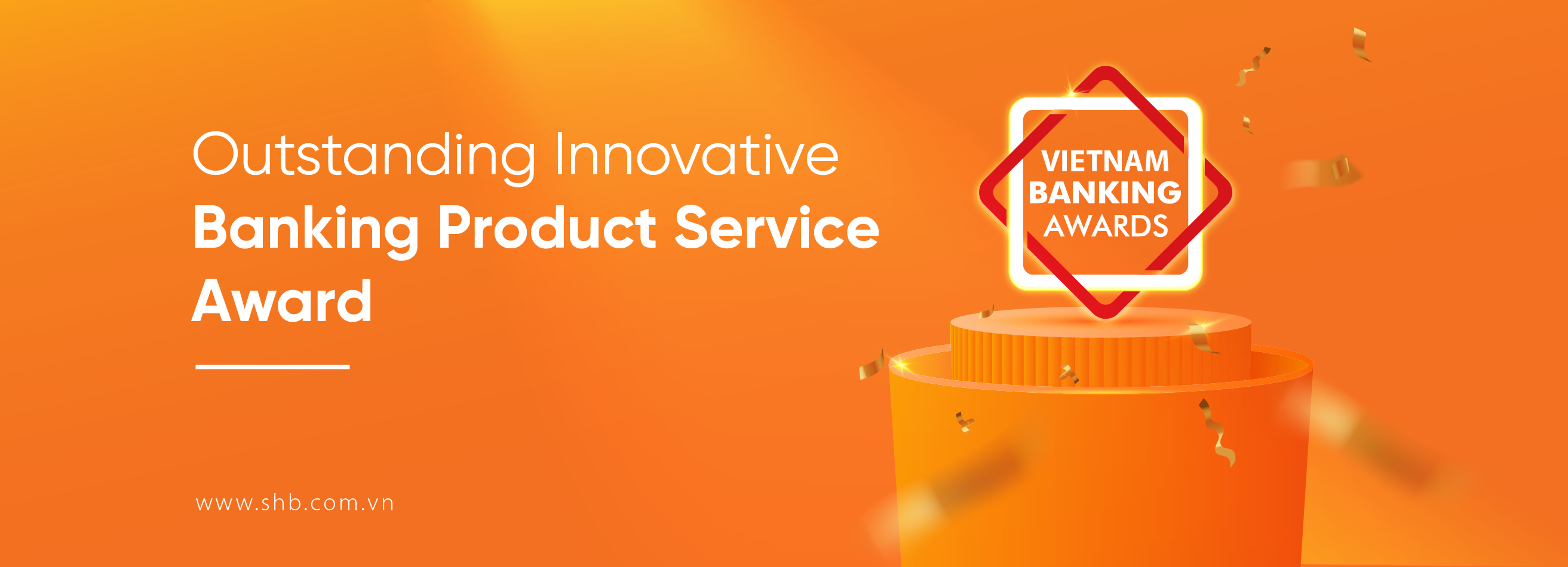 Outstanding Innovative
Banking Product Service
Award

www.shb.com.vn

VIETNAM
BANKING
AWARDS